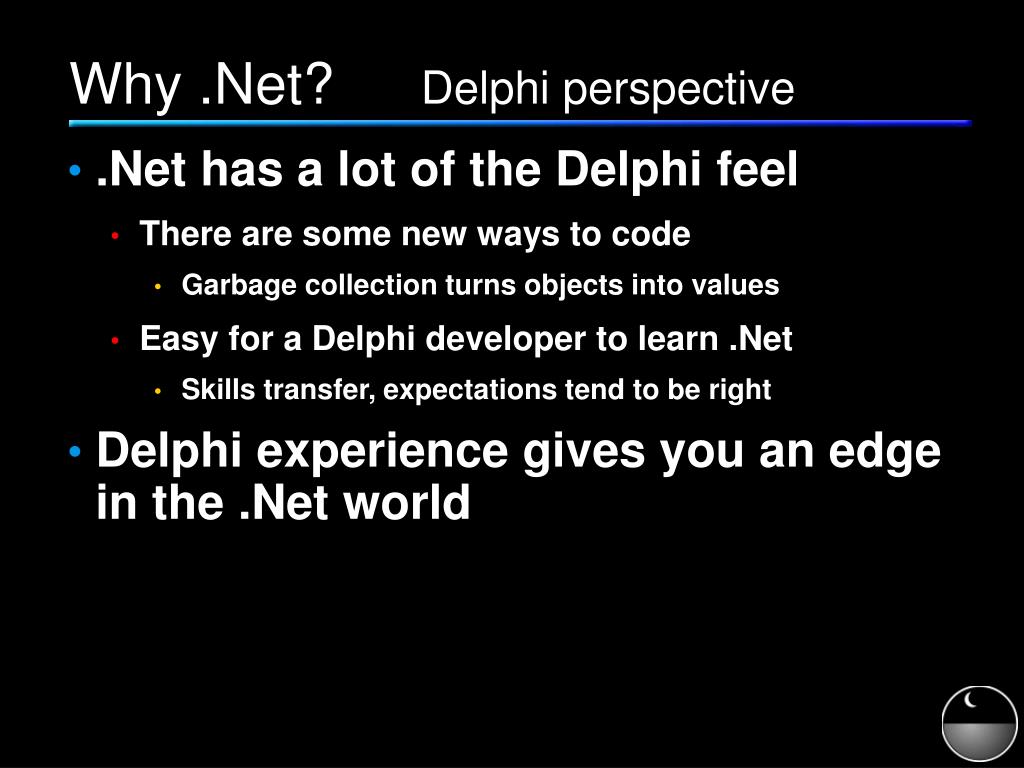 Why .Net? Delphi perspective

• .Net has a lot of the Delphi feel
  • There are some new ways to code
    • Garbage collection turns objects into values
  • Easy for a Delphi developer to learn .Net
    • Skills transfer, expectations tend to be right
• Delphi experience gives you an edge in the .Net world